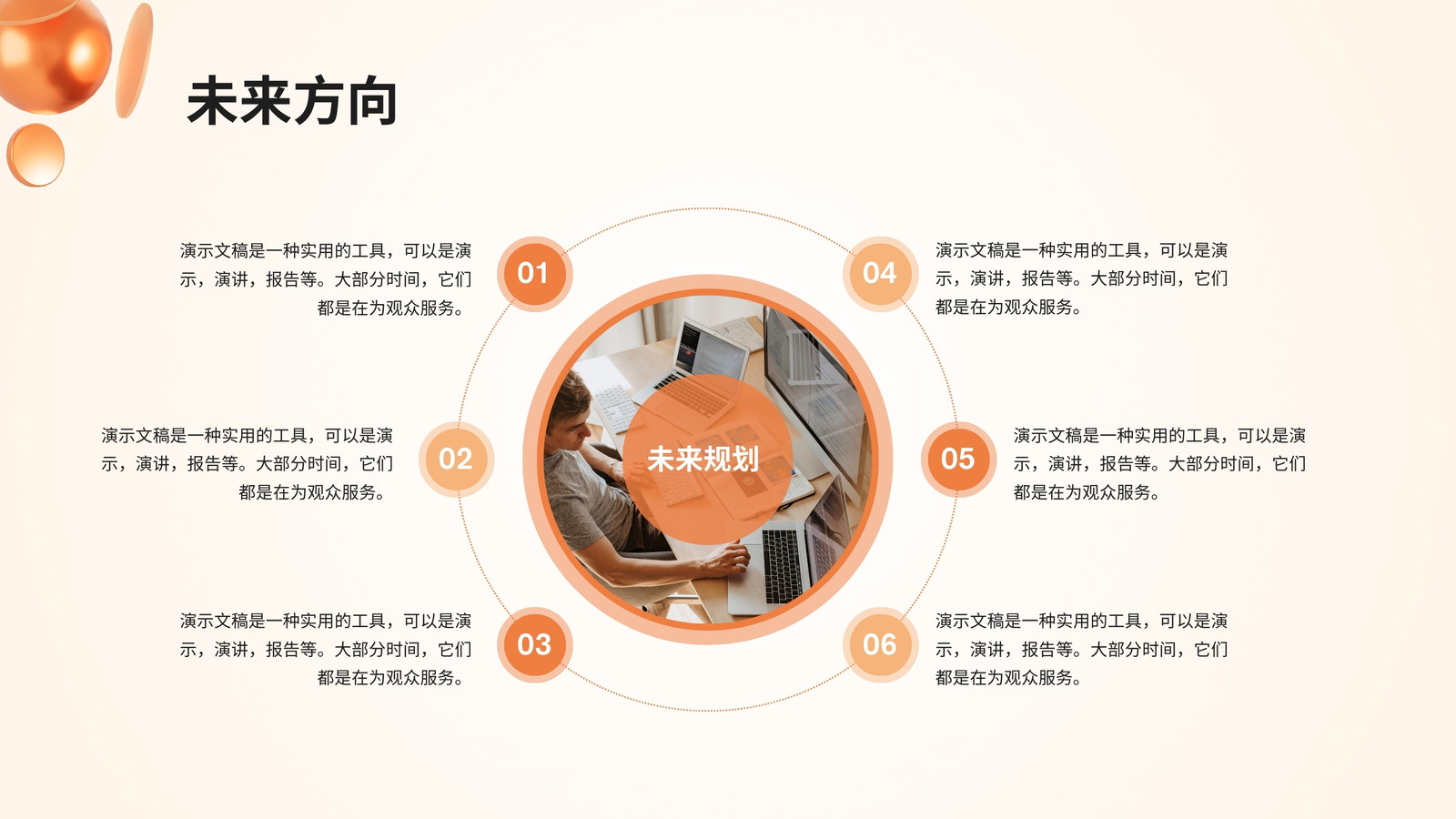 未来方向

演示文稿是一种实用的工具，可以是演示，演讲，报告等。大部分时间，它们都是在为观众服务。

01

演示文稿是一种实用的工具，可以是演示，演讲，报告等。大部分时间，它们都是在为观众服务。

02

演示文稿是一种实用的工具，可以是演示，演讲，报告等。大部分时间，它们都是在为观众服务。

03

未来规划

04

演示文稿是一种实用的工具，可以是演示，演讲，报告等。大部分时间，它们都是在为观众服务。

05

演示文稿是一种实用的工具，可以是演示，演讲，报告等。大部分时间，它们都是在为观众服务。

06

演示文稿是一种实用的工具，可以是演示，演讲，报告等。大部分时间，它们都是在为观众服务。